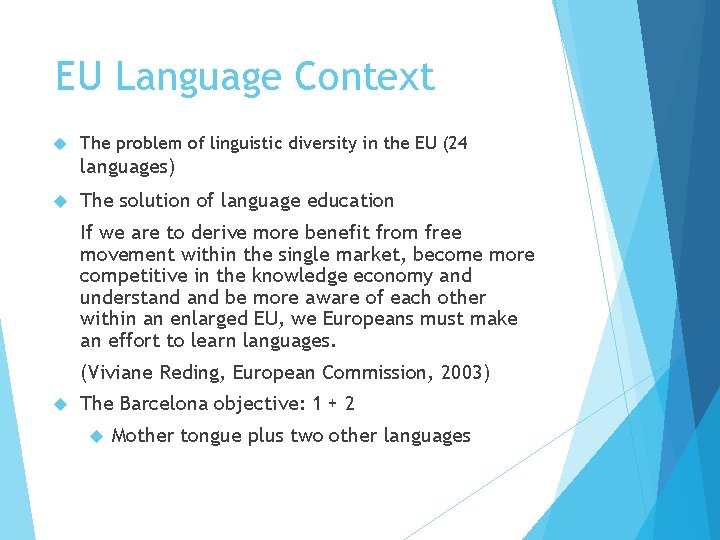 EU Language Context

The problem of linguistic diversity in the EU (24 languages)

The solution of language education

If we are to derive more benefit from free movement within the single market, become more competitive in the knowledge economy and understand and be more aware of each other within an enlarged EU, we Europeans must make an effort to learn languages.

(Viviane Reding, European Commission, 2003)

The Barcelona objective: 1 + 2

Mother tongue plus two other languages